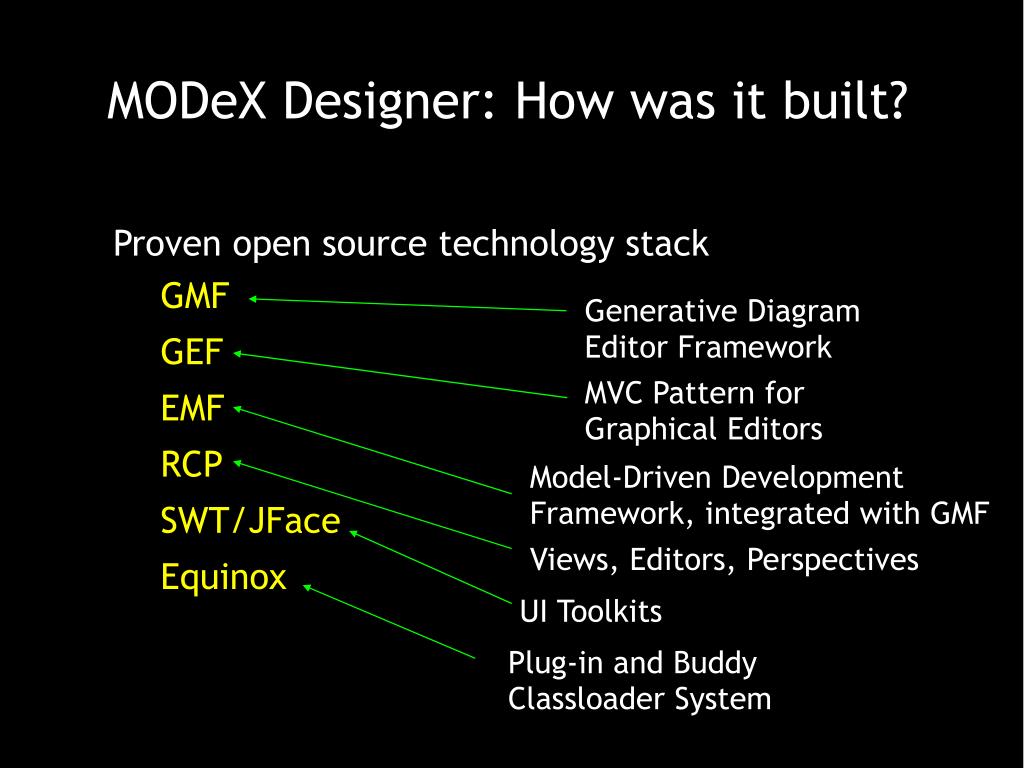 MODeX Designer: How was it built?

Proven open source technology stack

GMF

GEF

EMF

RCP

SWT/JFace

Equinox

Generative Diagram Editor Framework

MVC Pattern for Graphical Editors

Model-Driven Development Framework, integrated with GMF

Views, Editors, Perspectives

UI Toolkits

Plug-in and Buddy Classloader System